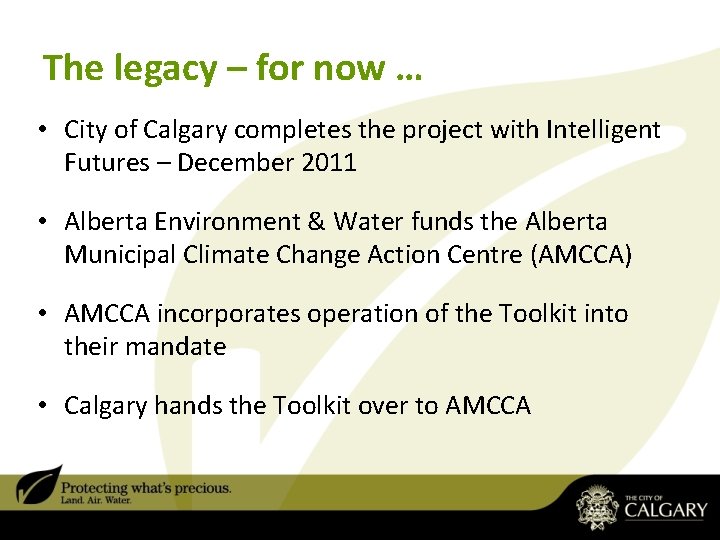 The legacy – for now …

• City of Calgary completes the project with Intelligent Futures – December 2011

• Alberta Environment & Water funds the Alberta Municipal Climate Change Action Centre (AMCCA)

• AMCCA incorporates operation of the Toolkit into their mandate

• Calgary hands the Toolkit over to AMCCA

Protecting what's precious.
Land. Air. Water.

THE CITY OF CALGARY